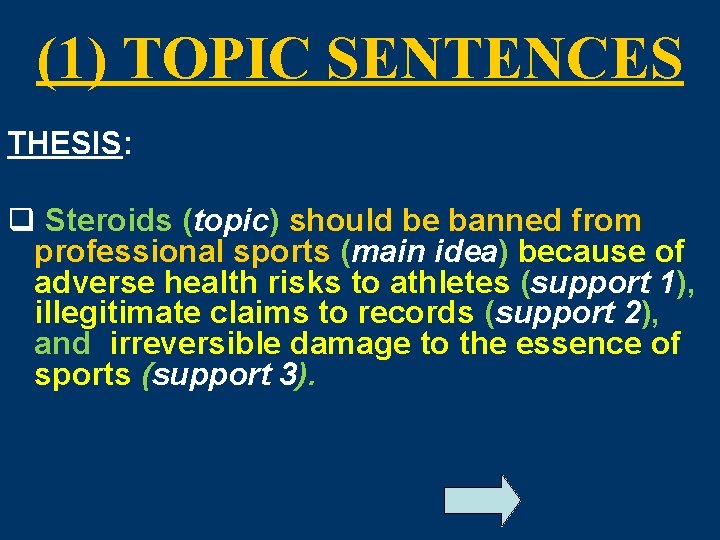 (1) TOPIC SENTENCES

THESIS:

❑ Steroids (topic) should be banned from professional sports (main idea) because of adverse health risks to athletes (support 1), illegitimate claims to records (support 2), and irreversible damage to the essence of sports (support 3).